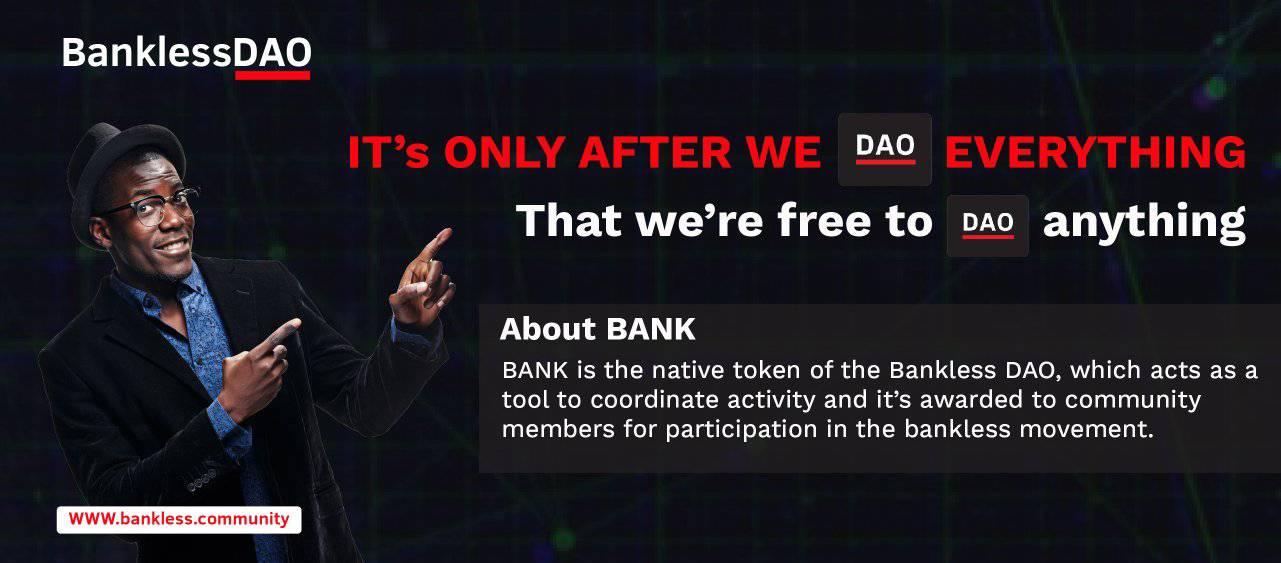 BanklessDAO

IT's ONLY AFTER WE DAO EVERYTHING
That we're free to DAO anything

About BANK
BANK is the native token of the Bankless DAO, which acts as a tool to coordinate activity and it's awarded to community members for participation in the bankless movement.

WWW.bankless.community